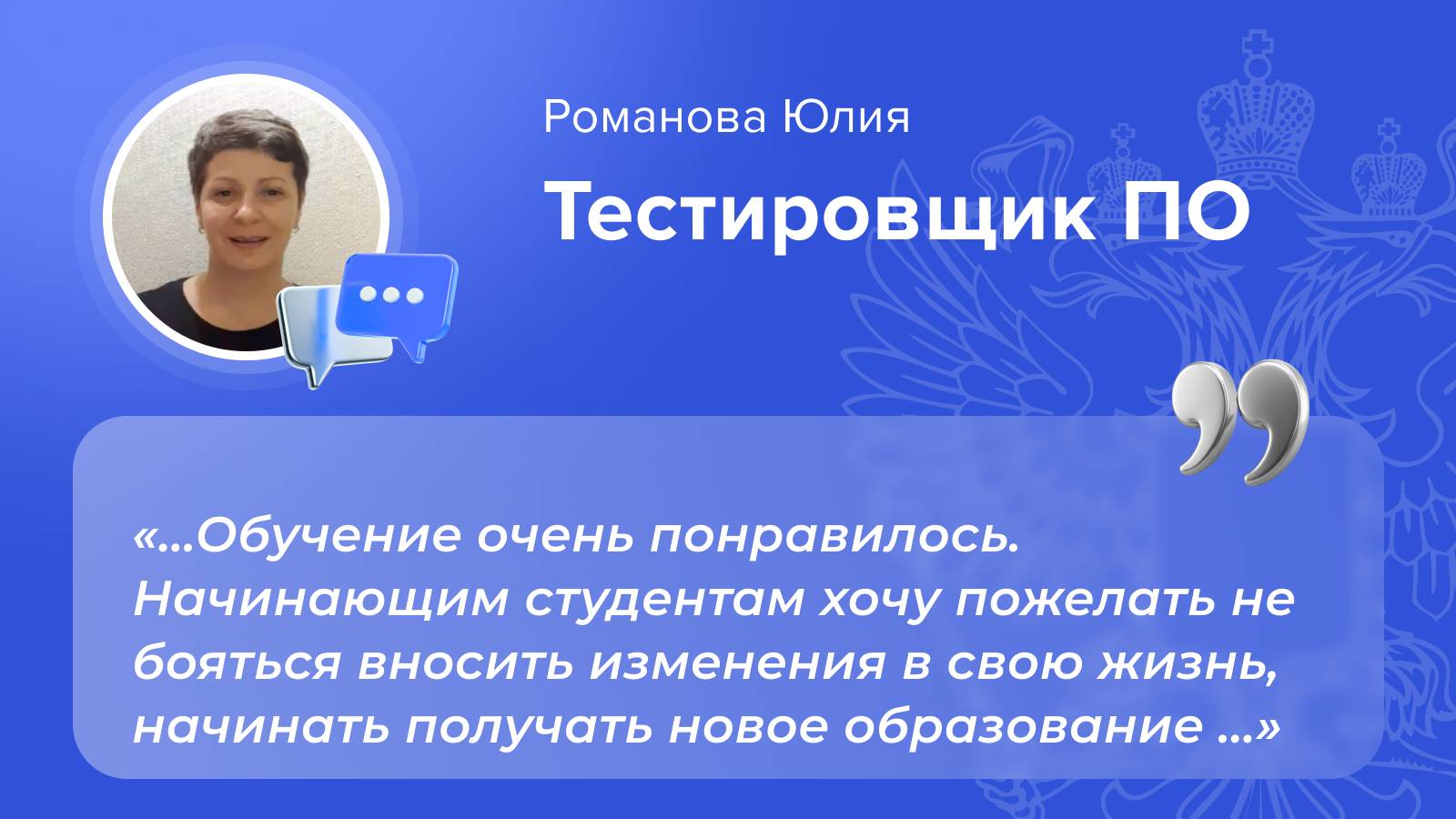 Романова Юлия

Тестировщик ПО

«...Обучение очень понравилось. Начинающим студентам хочу пожелать не бояться вносить изменения в свою жизнь, начинать получать новое образование ...»